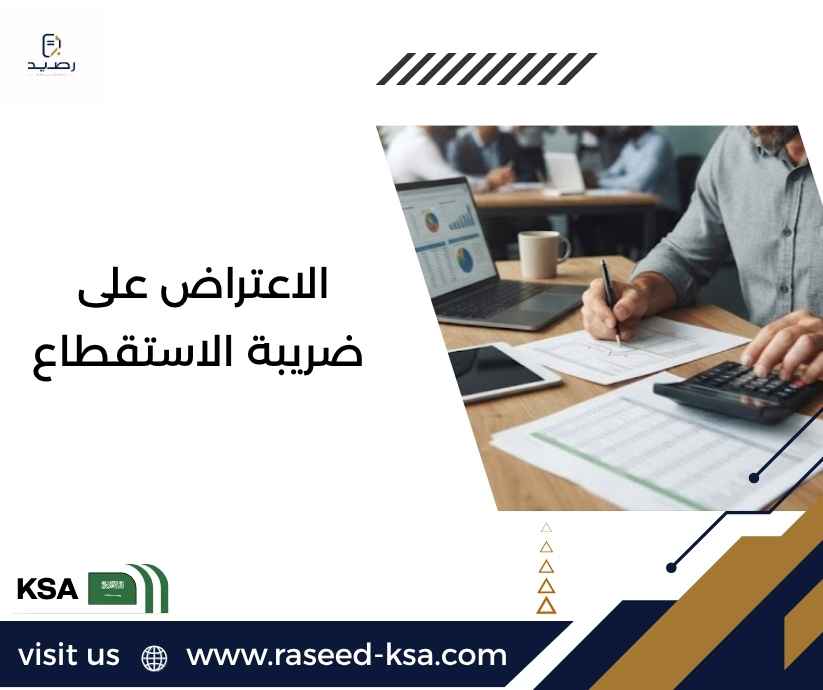 رصيد

الاعتراض على
ضريبة الاستقطاع

KSA

visit us www.raseed-ksa.com